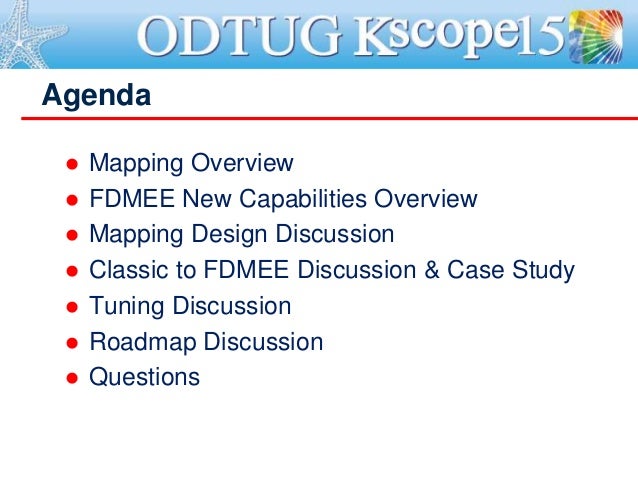 ODTUG Kscope15

Agenda

- Mapping Overview
- FDMEE New Capabilities Overview
- Mapping Design Discussion
- Classic to FDMEE Discussion & Case Study
- Tuning Discussion
- Roadmap Discussion
- Questions